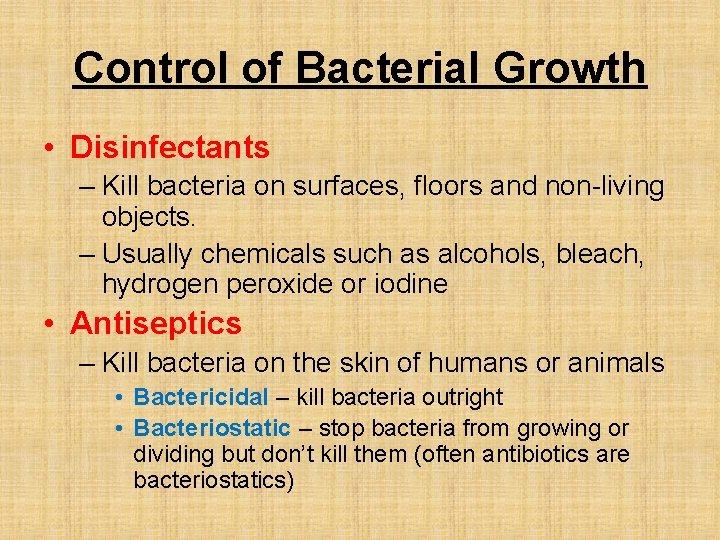 Control of Bacterial Growth

• Disinfectants
– Kill bacteria on surfaces, floors and non-living objects.
– Usually chemicals such as alcohols, bleach, hydrogen peroxide or iodine

• Antiseptics
– Kill bacteria on the skin of humans or animals
• Bactericidal – kill bacteria outright
• Bacteriostatic – stop bacteria from growing or dividing but don't kill them (often antibiotics are bacteriostatics)